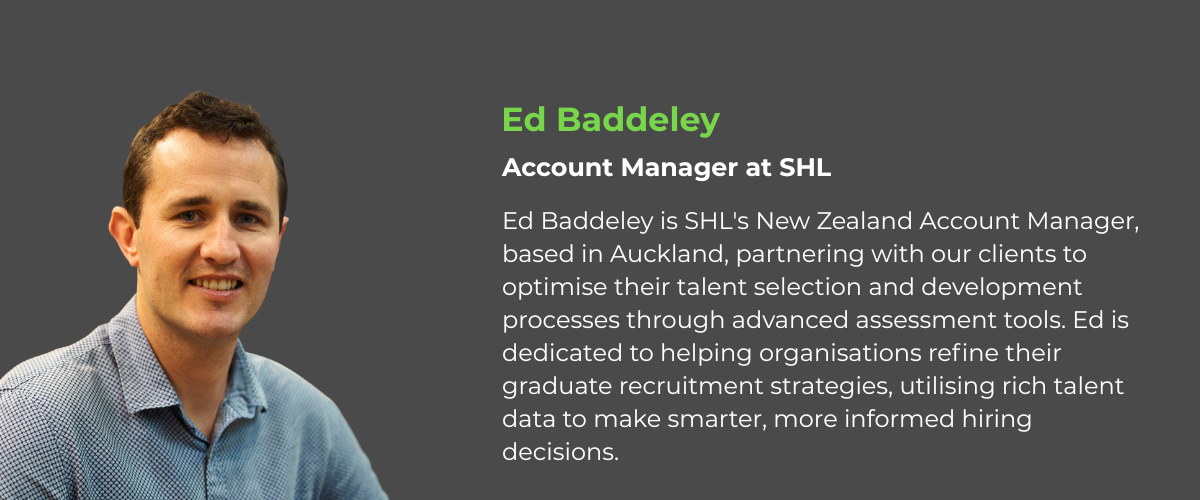 Ed Baddeley

Account Manager at SHL

Ed Baddeley is SHL's New Zealand Account Manager, based in Auckland, partnering with our clients to optimise their talent selection and development processes through advanced assessment tools. Ed is dedicated to helping organisations refine their graduate recruitment strategies, utilising rich talent data to make smarter, more informed hiring decisions.